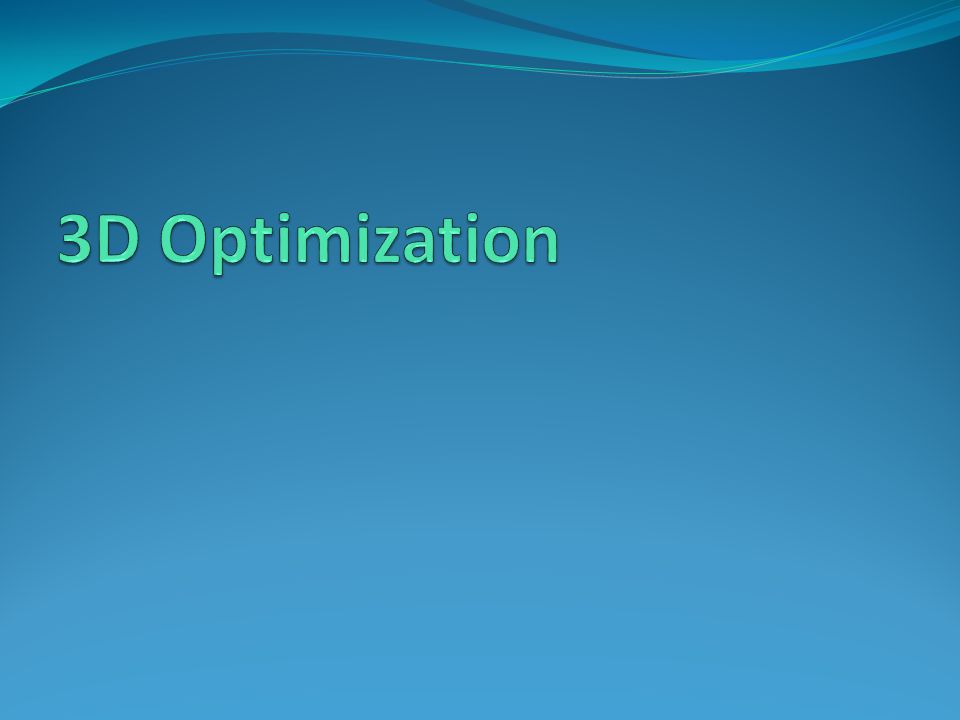 3D Optimization